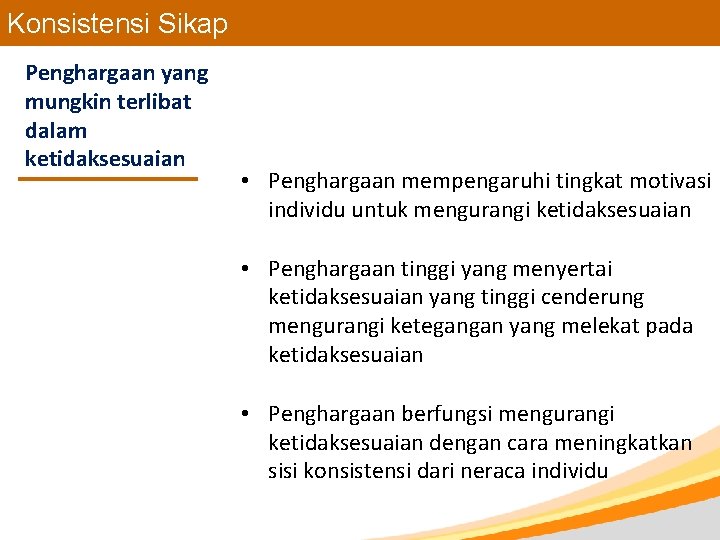 Konsistensi Sikap

Penghargaan yang mungkin terlibat dalam ketidaksesuaian

• Penghargaan mempengaruhi tingkat motivasi individu untuk mengurangi ketidaksesuaian

• Penghargaan tinggi yang menyertai ketidaksesuaian yang tinggi cenderung mengurangi ketegangan yang melekat pada ketidaksesuaian

• Penghargaan berfungsi mengurangi ketidaksesuaian dengan cara meningkatkan sisi konsistensi dari neraca individu